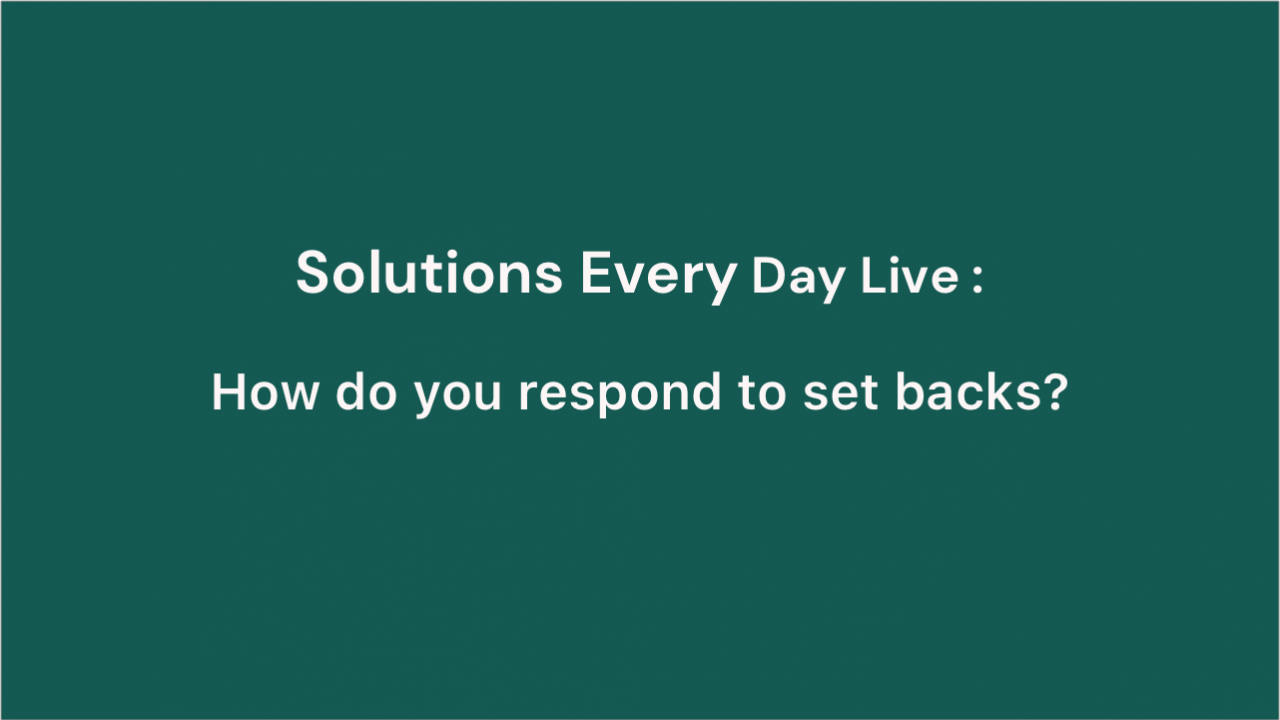 Solutions Every Day Live :

How do you respond to set backs?